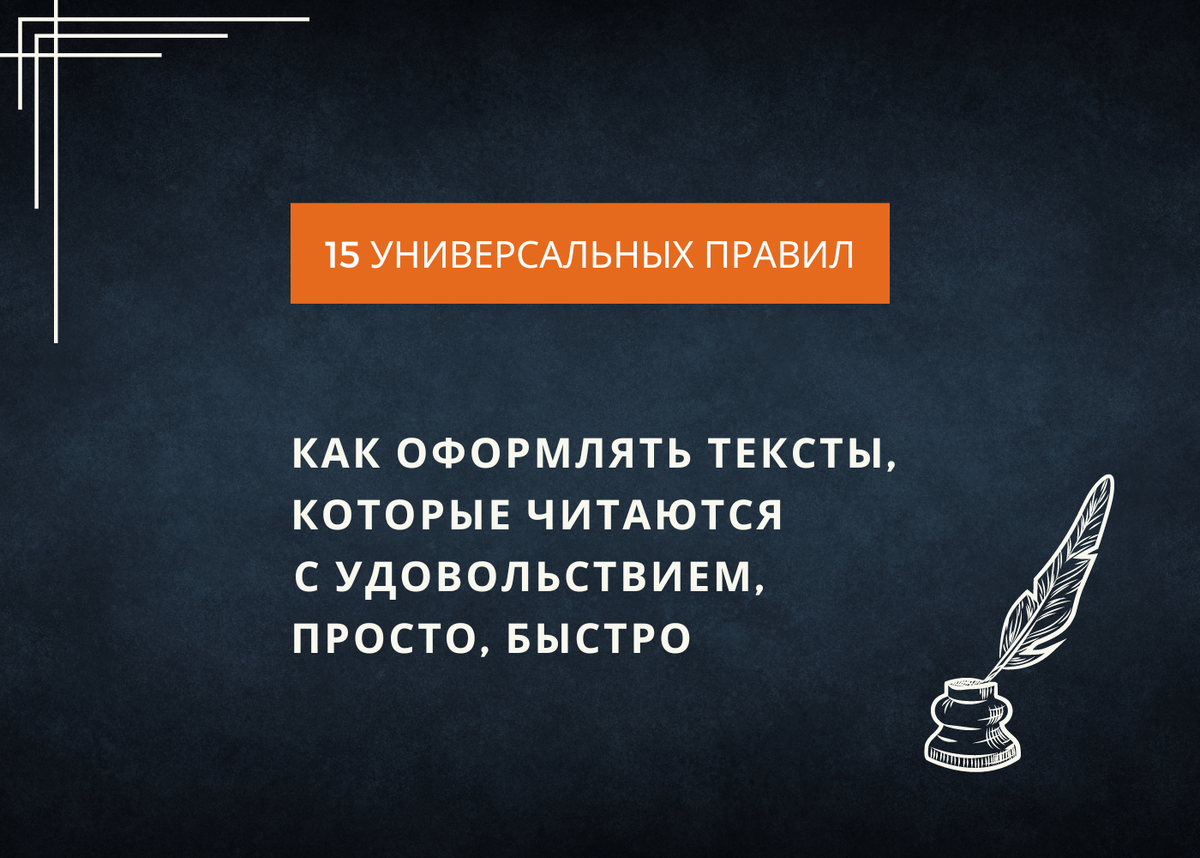 15 УНИВЕРСАЛЬНЫХ ПРАВИЛ

КАК ОФОРМЛЯТЬ ТЕКСТЫ, КОТОРЫЕ ЧИТАЮТСЯ С УДОВОЛЬСТВИЕМ, ПРОСТО, БЫСТРО